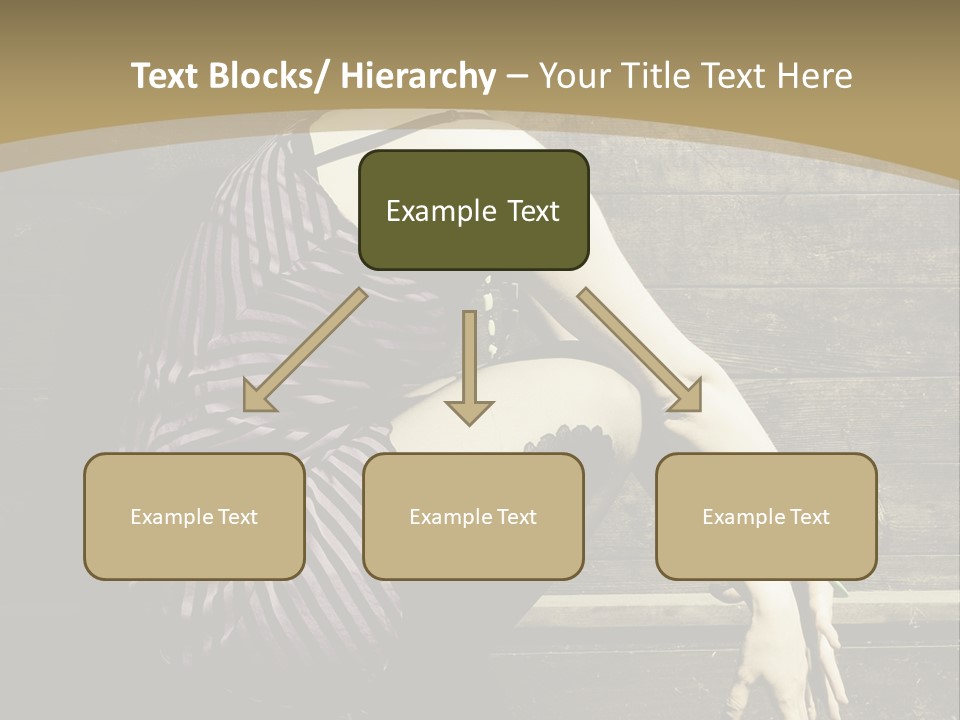 Text Blocks/ Hierarchy – Your Title Text Here

Example Text

Example Text

Example Text

Example Text